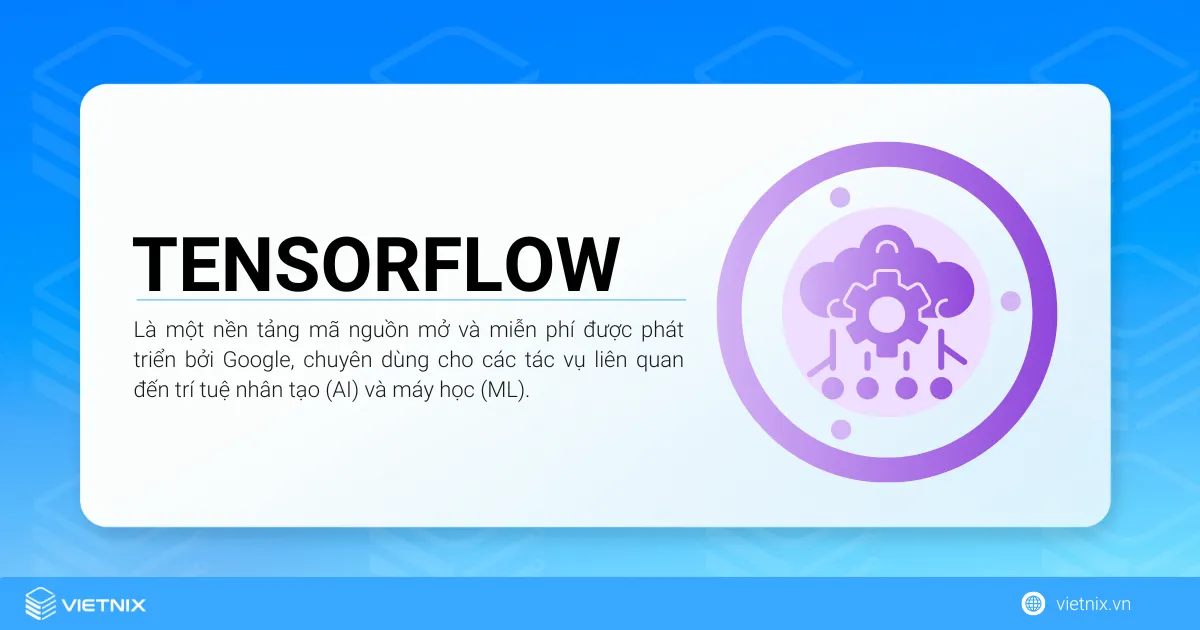 TENSORFLOW

Là một nền tảng mã nguồn mở và miễn phí được phát triển bởi Google, chuyên dùng cho các tác vụ liên quan đến trí tuệ nhân tạo (AI) và máy học (ML).

VIETNIX

vietnix.vn